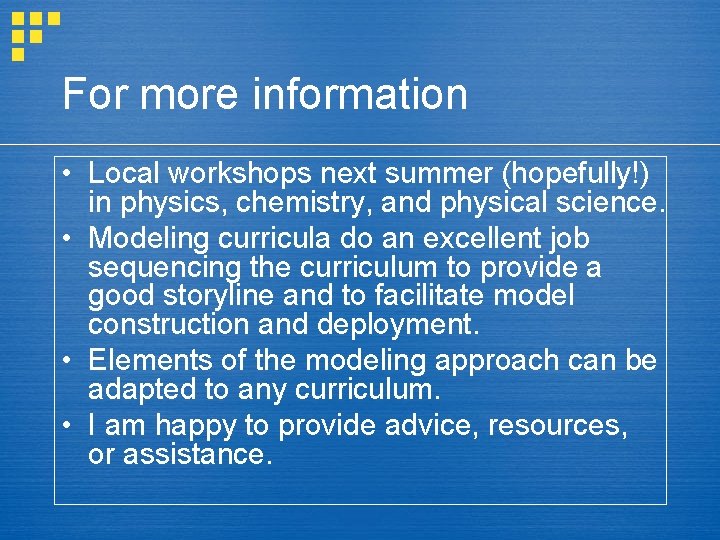 For more information

• Local workshops next summer (hopefully!) in physics, chemistry, and physical science.
• Modeling curricula do an excellent job sequencing the curriculum to provide a good storyline and to facilitate model construction and deployment.
• Elements of the modeling approach can be adapted to any curriculum.
• I am happy to provide advice, resources, or assistance.